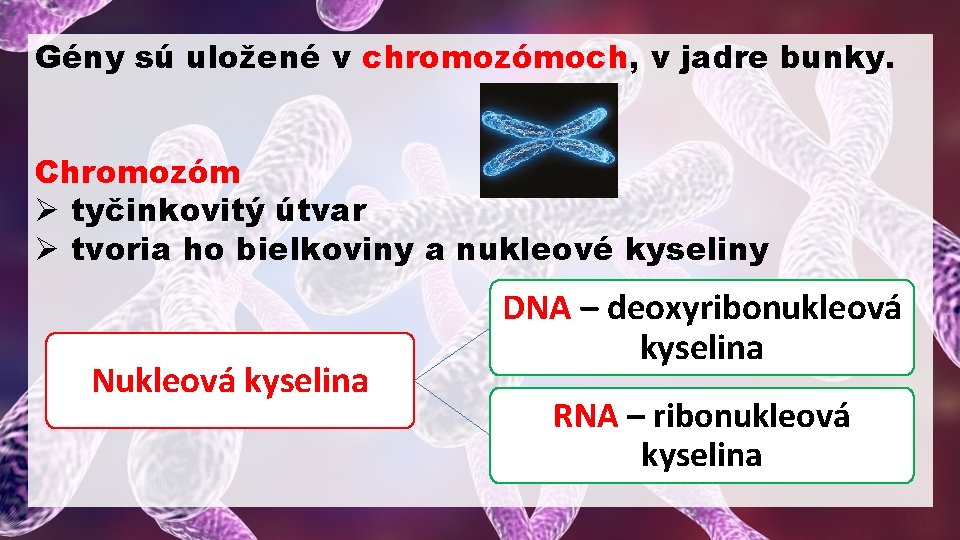 Gény sú uložené v chromozómoch, v jadre bunky.

Chromozóm
➢ tyčinkovitý útvar
➢ tvoria ho bielkoviny a nukleové kyseliny

Nukleová kyselina

DNA – deoxyribonukleová kyselina

RNA – ribonukleová kyselina